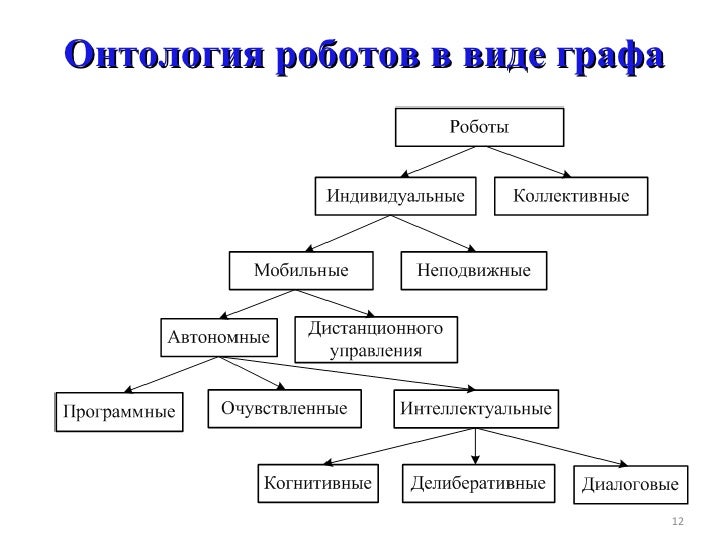 Онтология роботов в виде графа

Роботы

Индивидуальные

Коллективные

Мобильные

Неподвижные

Автономные

Дистанционного управления

Программные

Очувствленные

Интеллектуальные

Когнитивные

Делиберативные

Диалоговые

12